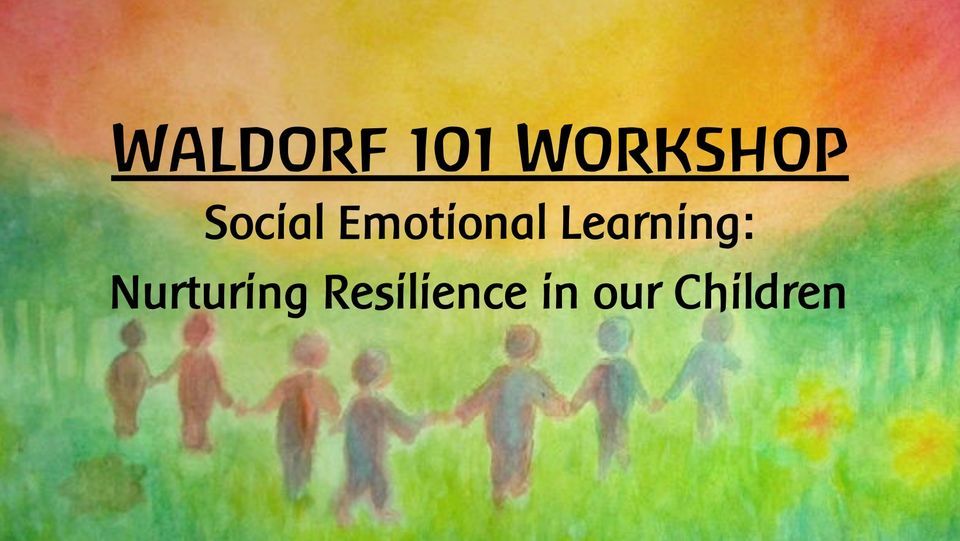 WALDORF 101 WORKSHOP

Social Emotional Learning:

Nurturing Resilience in our Children